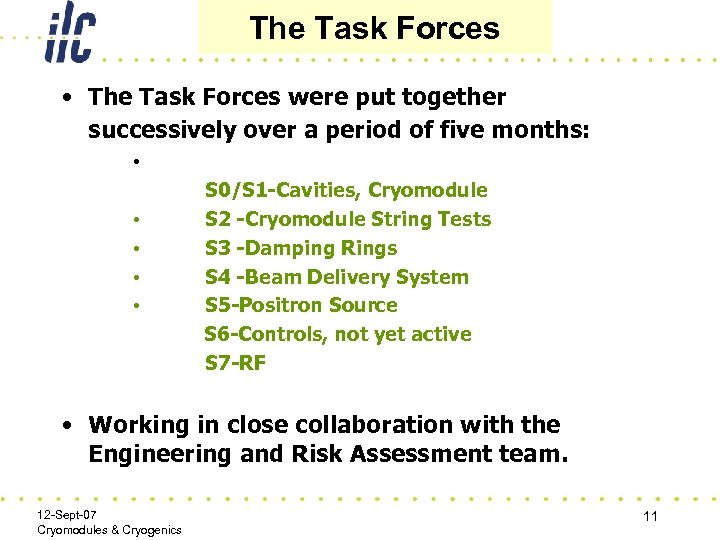 ilc

The Task Forces

• The Task Forces were put together successively over a period of five months:

•

S0/S1-Cavities, Cryomodule
• S2 -Cryomodule String Tests
• S3 -Damping Rings
• S4 -Beam Delivery System
• S5-Positron Source
S6-Controls, not yet active
S7-RF

• Working in close collaboration with the Engineering and Risk Assessment team.

12-Sept-07
Cryomodules & Cryogenics

11